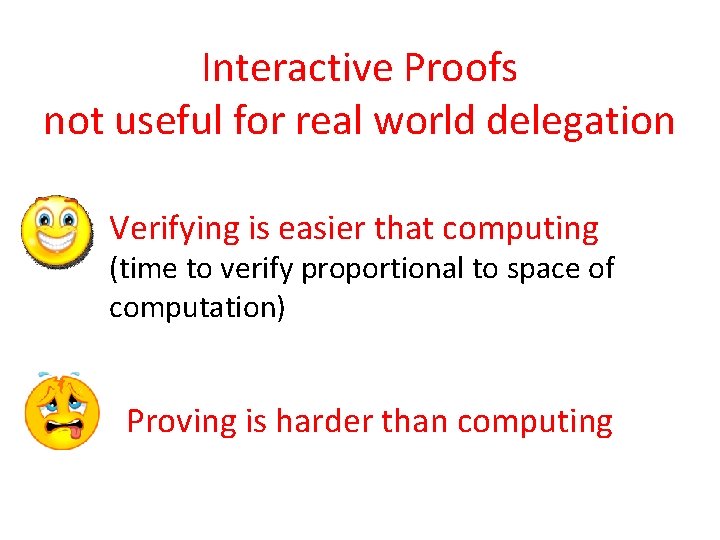 Interactive Proofs
not useful for real world delegation

Verifying is easier that computing
(time to verify proportional to space of computation)

Proving is harder than computing